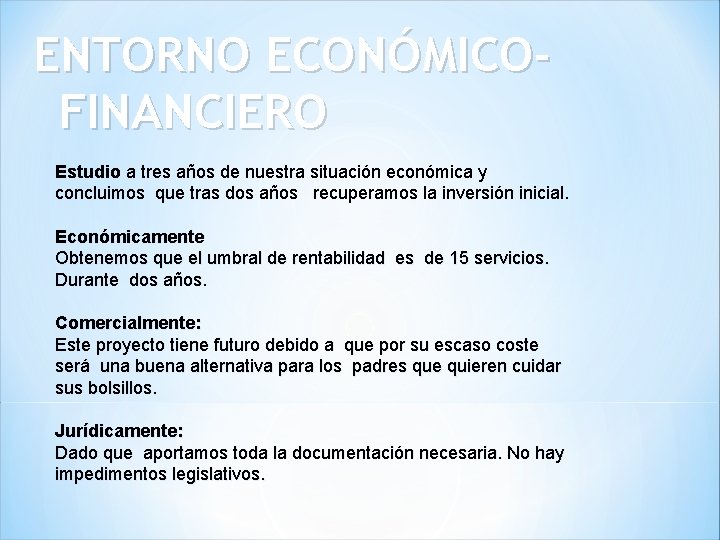 ENTORNO ECONÓMICO-FINANCIERO

Estudio a tres años de nuestra situación económica y concluimos que tras dos años recuperamos la inversión inicial.

Económicamente
Obtenemos que el umbral de rentabilidad es de 15 servicios. Durante dos años.

Comercialmente:
Este proyecto tiene futuro debido a que por su escaso coste será una buena alternativa para los padres que quieren cuidar sus bolsillos.

Jurídicamente:
Dado que aportamos toda la documentación necesaria. No hay impedimentos legislativos.